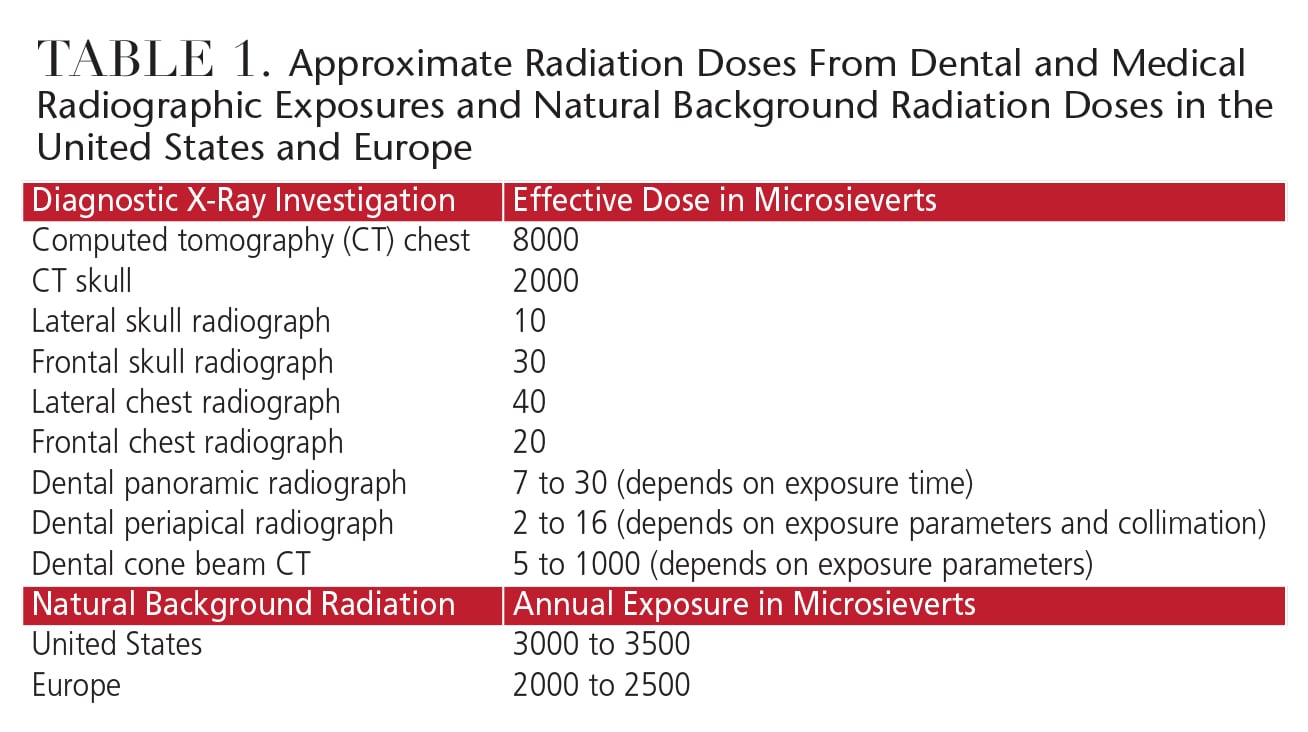 TABLE 1. Approximate Radiation Doses From Dental and Medical Radiographic Exposures and Natural Background Radiation Doses in the United States and Europe

| Diagnostic X-Ray Investigation | Effective Dose in Microsieverts |
|---|---|
| Computed tomography (CT) chest | 8000 |
| CT skull | 2000 |
| Lateral skull radiograph | 10 |
| Frontal skull radiograph | 30 |
| Lateral chest radiograph | 40 |
| Frontal chest radiograph | 20 |
| Dental panoramic radiograph | 7 to 30 (depends on exposure time) |
| Dental periapical radiograph | 2 to 16 (depends on exposure parameters and collimation) |
| Dental cone beam CT | 5 to 1000 (depends on exposure parameters) |
| Natural Background Radiation | Annual Exposure in Microsieverts |
| United States | 3000 to 3500 |
| Europe | 2000 to 2500 |